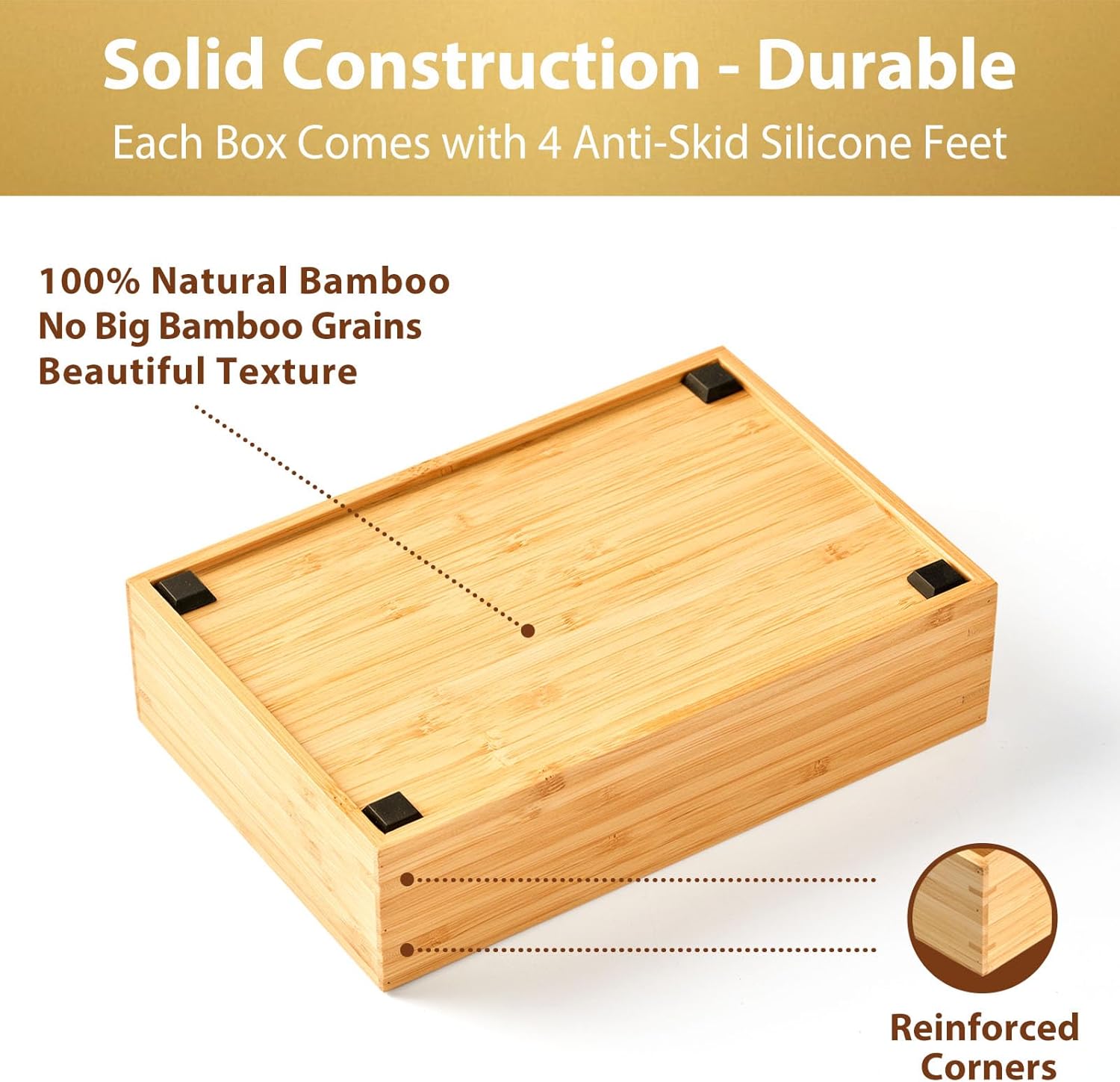 Solid Construction - Durable

Each Box Comes with 4 Anti-Skid Silicone Feet

100% Natural Bamboo
No Big Bamboo Grains
Beautiful Texture

Reinforced
Corners